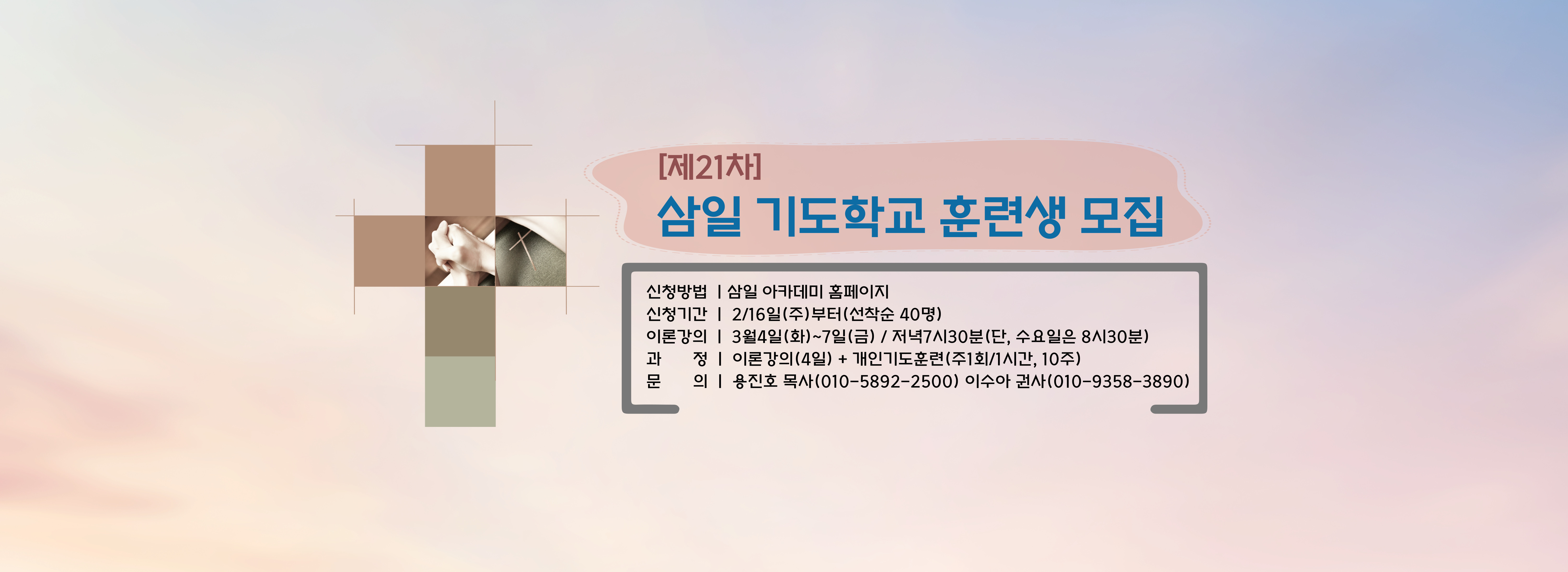 [제21차]
삼일 기도학교 훈련생 모집

신청방법 | 삼일 아카데미 홈페이지
신청기간 | 2/16일(주)부터(선착순 40명)
이론강의 | 3월4일(화)~7일(금) / 저녁7시30분(단, 수요일은 8시30분)
과 정 | 이론강의(4일) + 개인기도훈련(주1회/1시간, 10주)
문 의 | 용진호 목사(010-5892-2500) 이수아 권사(010-9358-3890)